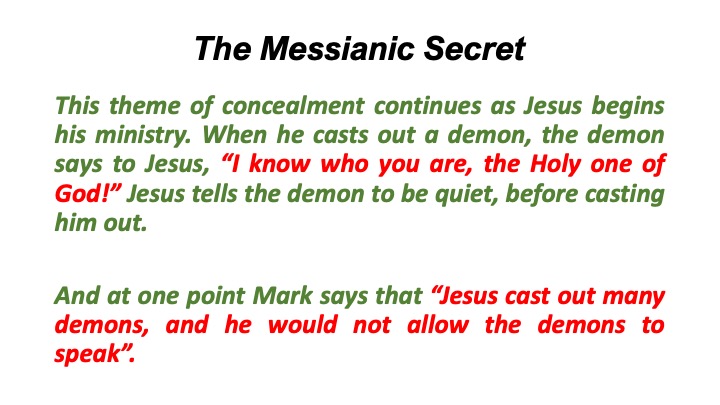 The Messianic Secret

This theme of concealment continues as Jesus begins his ministry. When he casts out a demon, the demon says to Jesus, “I know who you are, the Holy one of God!” Jesus tells the demon to be quiet, before casting him out.

And at one point Mark says that “Jesus cast out many demons, and he would not allow the demons to speak”.